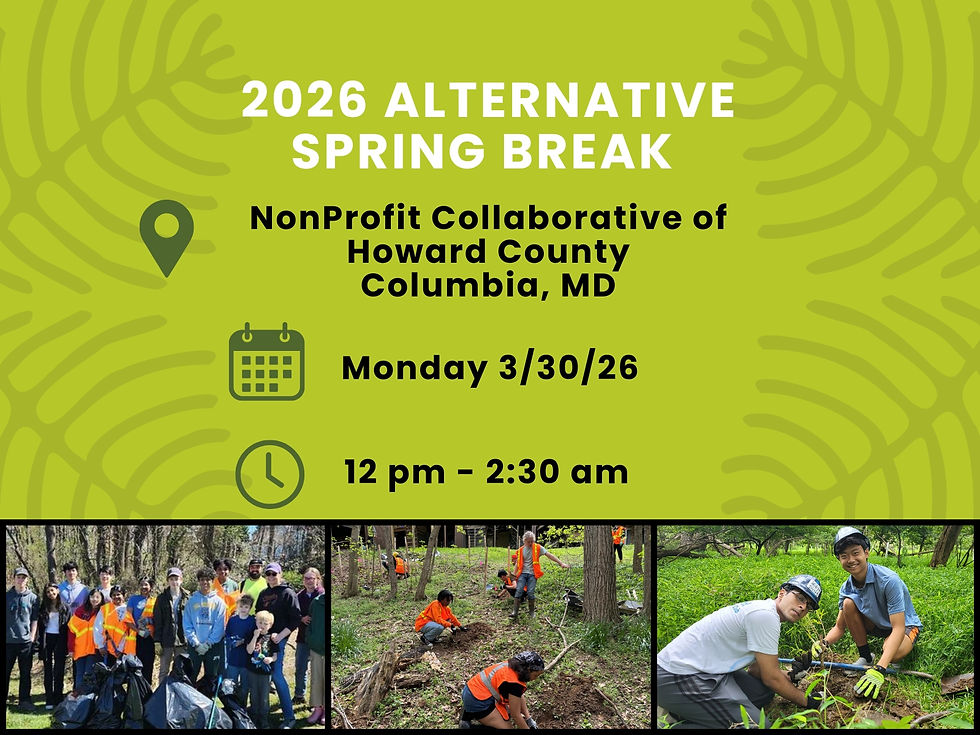 2026 ALTERNATIVE SPRING BREAK

NonProfit Collaborative of Howard County Columbia, MD

Monday 3/30/26

12 pm - 2:30 am